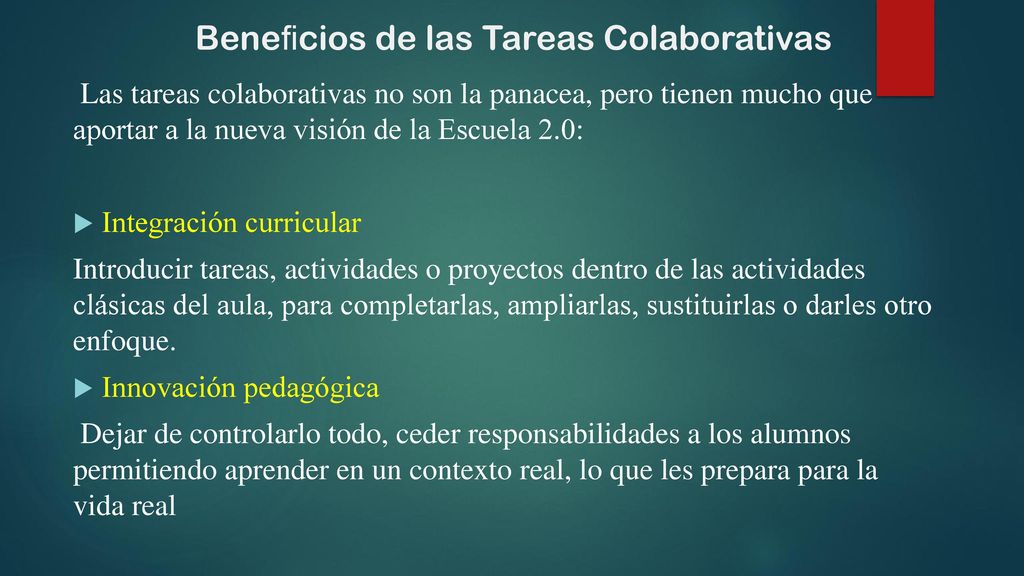 Beneficios de las Tareas Colaborativas

Las tareas colaborativas no son la panacea, pero tienen mucho que aportar a la nueva visión de la Escuela 2.0:

Integración curricular

Introducir tareas, actividades o proyectos dentro de las actividades clásicas del aula, para completarlas, ampliarlas, sustituirlas o darles otro enfoque.

Innovación pedagógica

Dejar de controlarlo todo, ceder responsabilidades a los alumnos permitiendo aprender en un contexto real, lo que les prepara para la vida real